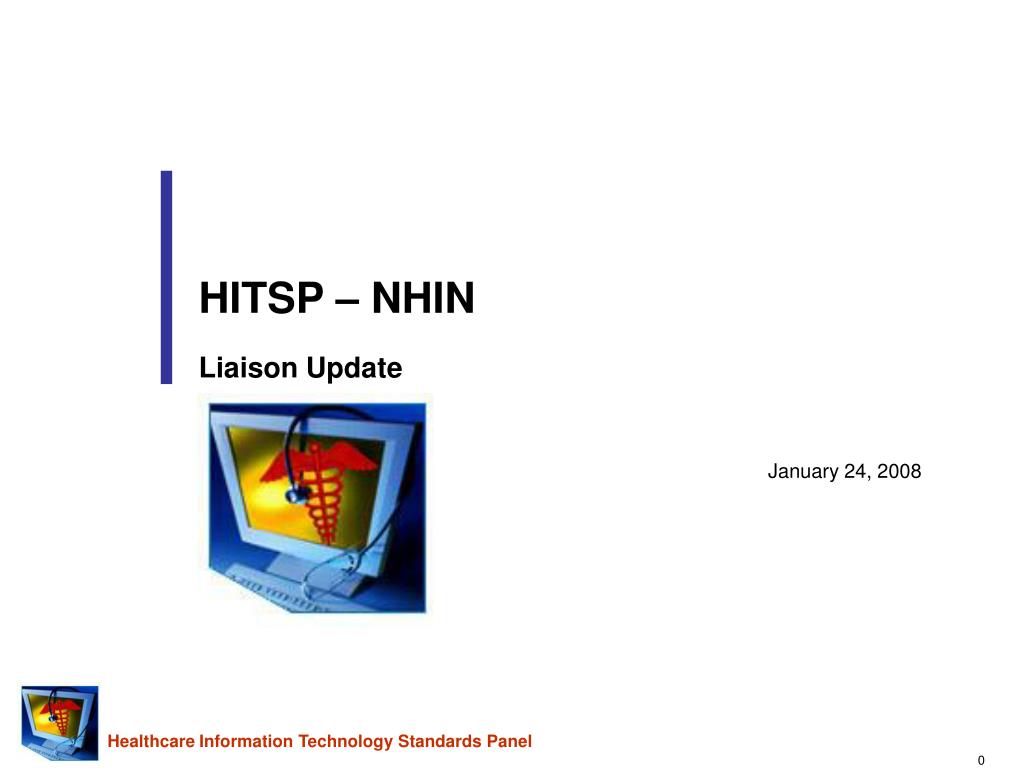 HITSP – NHIN

Liaison Update

January 24, 2008

Healthcare Information Technology Standards Panel

0